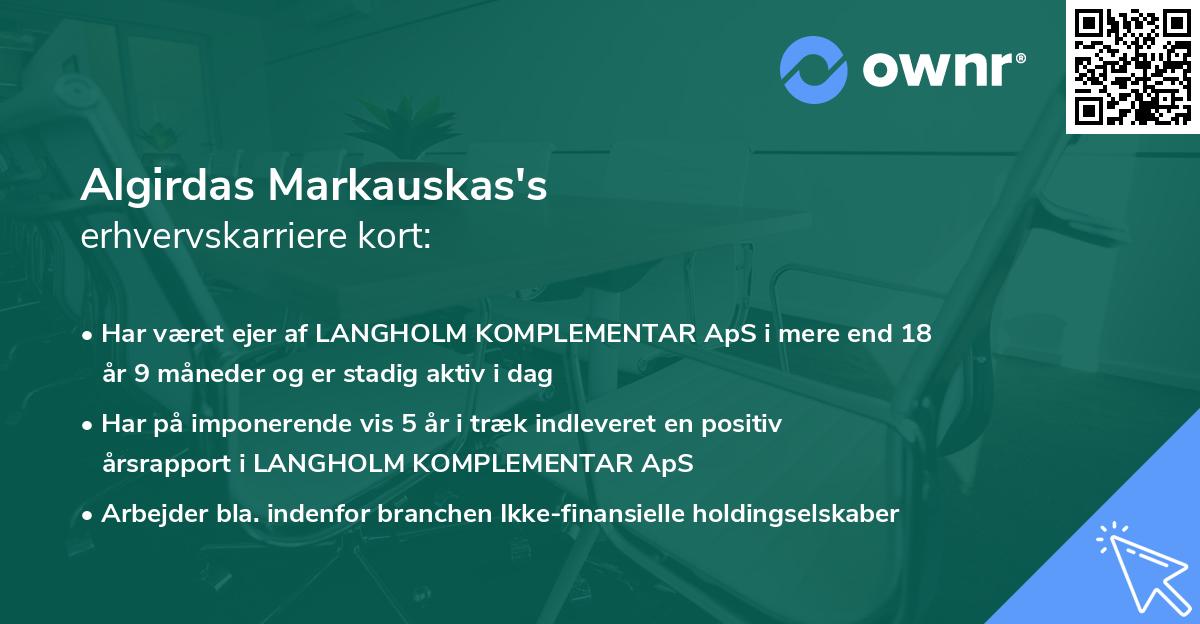 ownr®

Algirdas Markauskas's
erhvervskarriere kort:

• Har været ejer af LANGHOLM KOMPLEMENTAR ApS i mere end 18 år 9 måneder og er stadig aktiv i dag
• Har på imponerende vis 5 år i træk indleveret en positiv årsrapport i LANGHOLM KOMPLEMENTAR ApS
• Arbejder bla. indenfor branchen Ikke-finansielle holdingselskaber